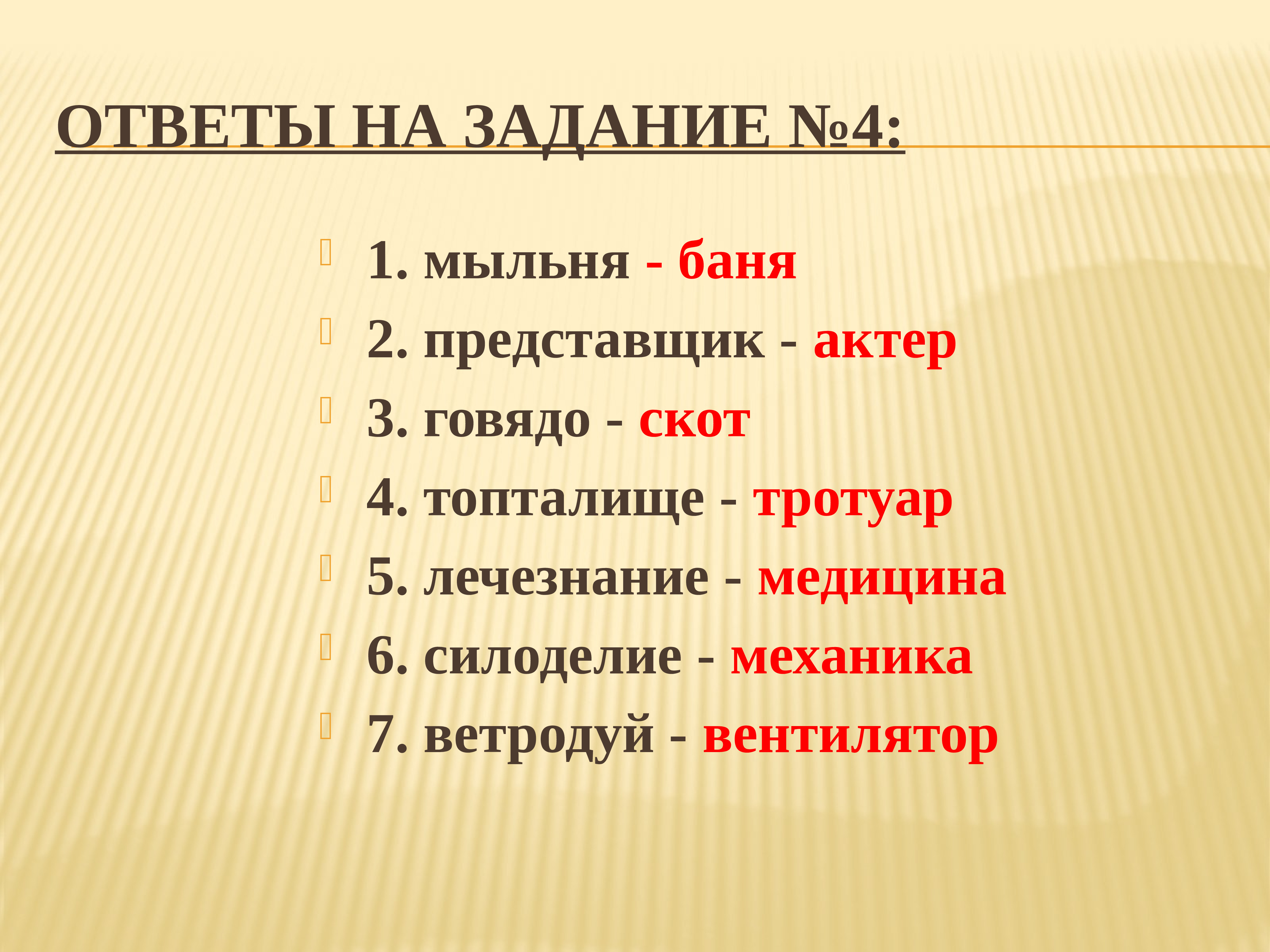 ОТВЕТЫ НА ЗАДАНИЕ №4:

1. мыльня - баня
2. представщик - актер
3. говядо - скот
4. топталище - тротуар
5. лечезнание - медицина
6. силоделие - механика
7. ветродуй - вентилятор